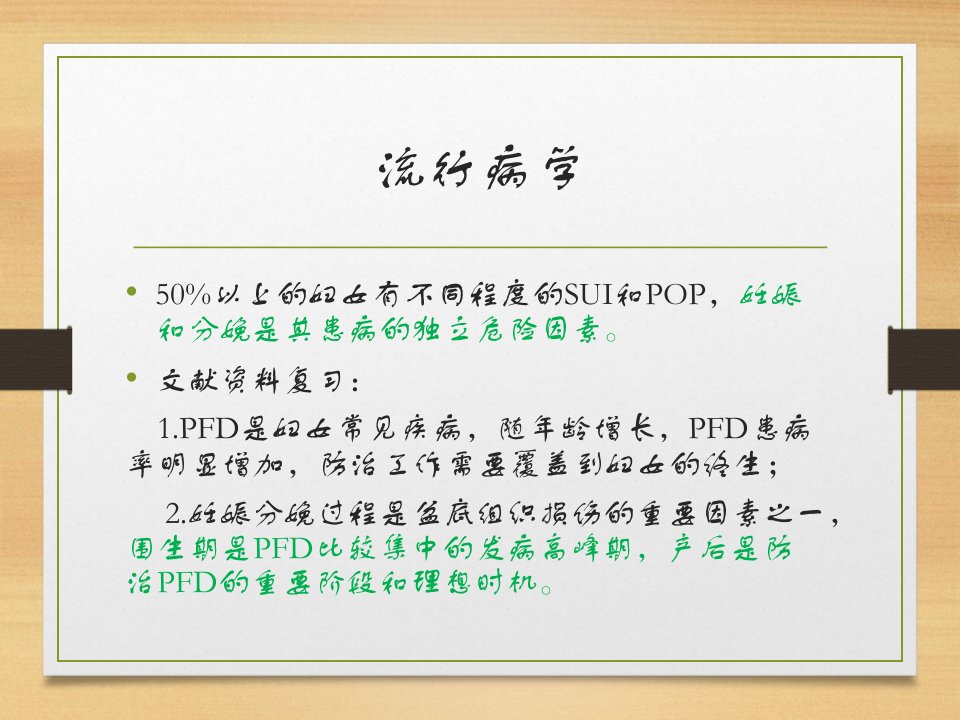 流行病学

• 50%以上的妇女有不同程度的SUI和POP，妊娠和分娩是其患病的独立危险因素。

• 文献资料复习：

1.PFD是妇女常见疾病，随年龄增长，PFD患病率明显增加，防治工作需要覆盖到妇女的终生；

2.妊娠分娩过程是盆底组织损伤的重要因素之一，围生期是PFD比较集中的发病高峰期，产后是防治PFD的重要阶段和理想时机。